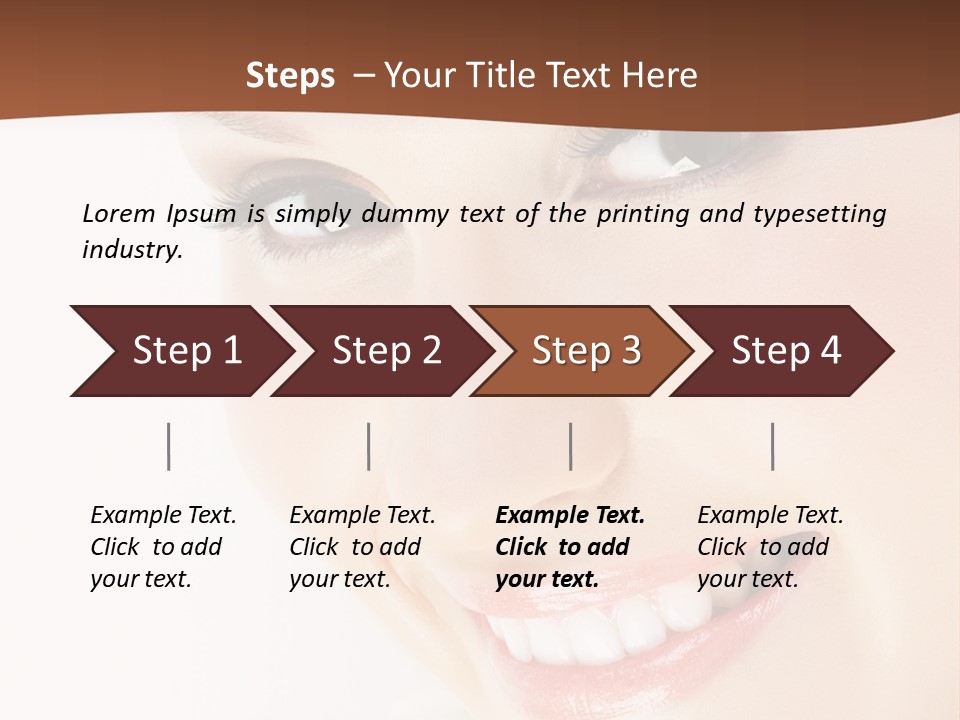 Steps – Your Title Text Here

Lorem Ipsum is simply dummy text of the printing and typesetting industry.

Step 1

Step 2

Step 3

Step 4

Example Text. Click to add your text.

Example Text. Click to add your text.

Example Text. Click to add your text.

Example Text. Click to add your text.